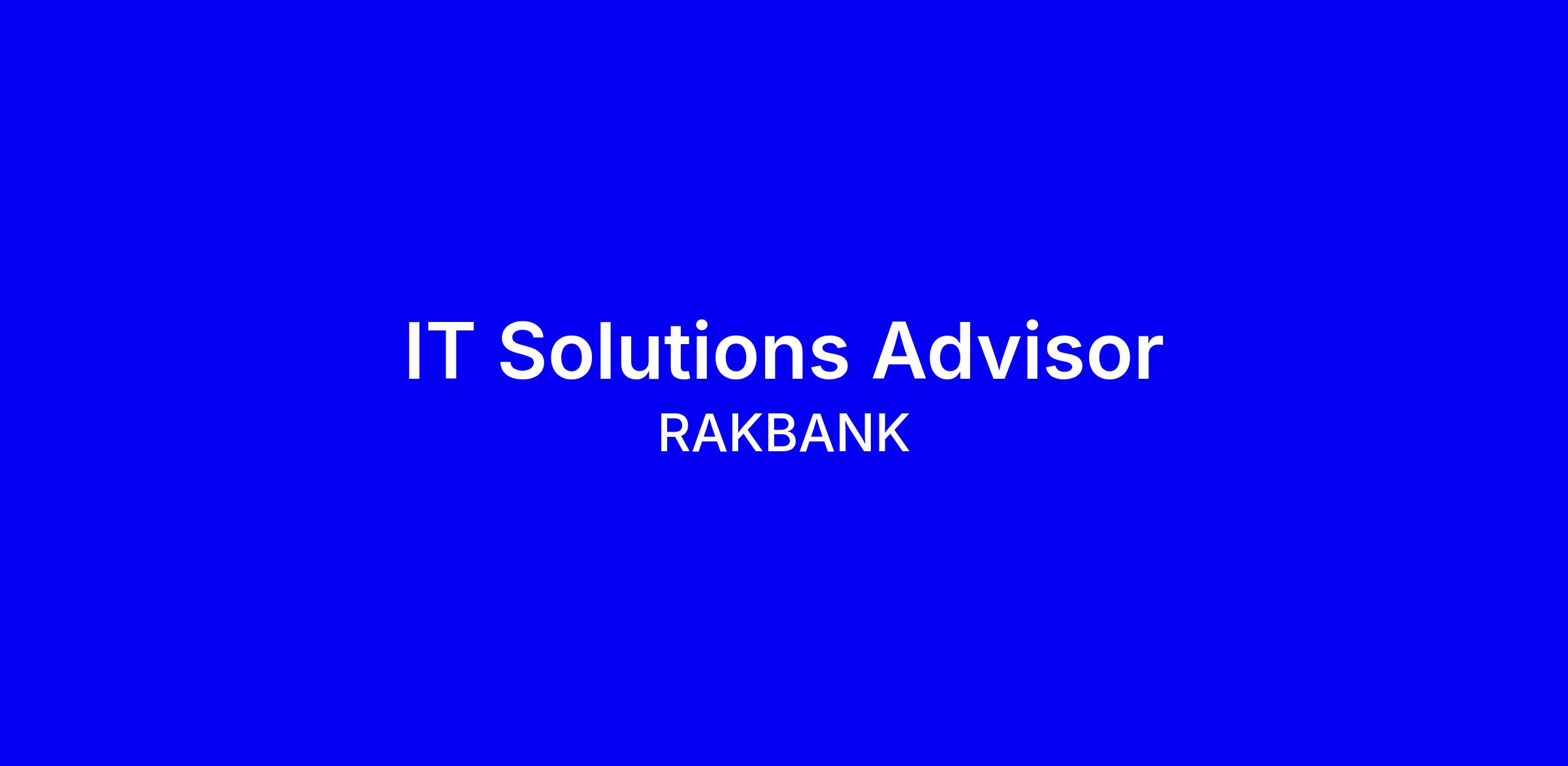 IT Solutions Advisor
RAKBANK